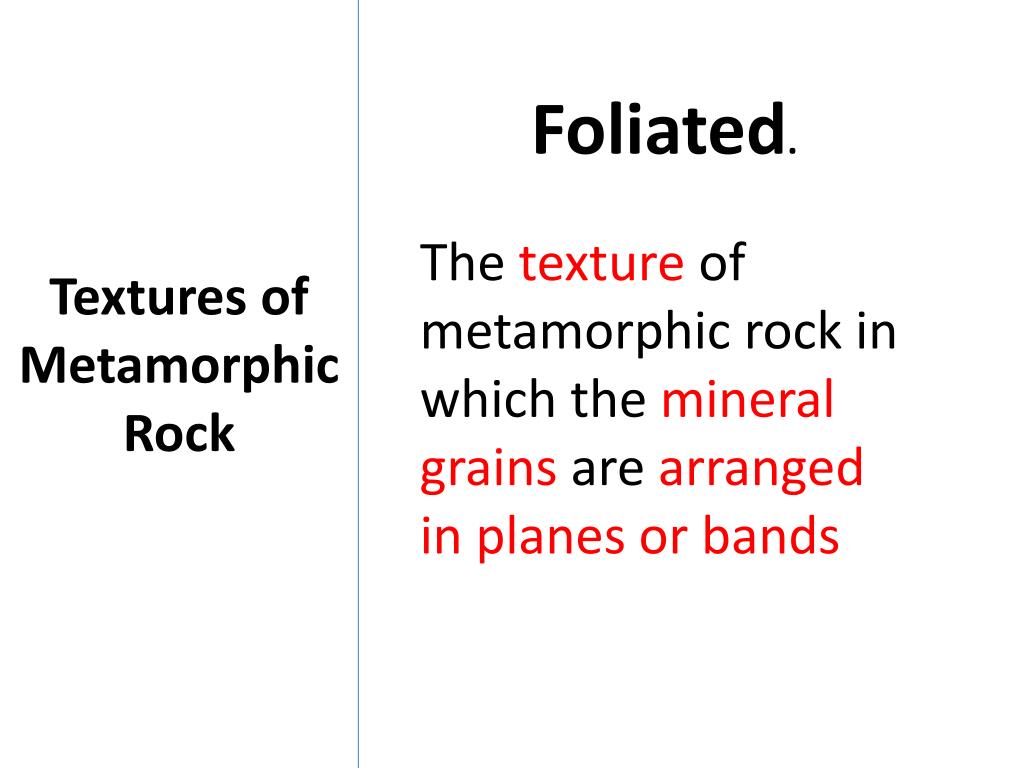 Textures of Metamorphic Rock

Foliated.

The texture of metamorphic rock in which the mineral grains are arranged in planes or bands